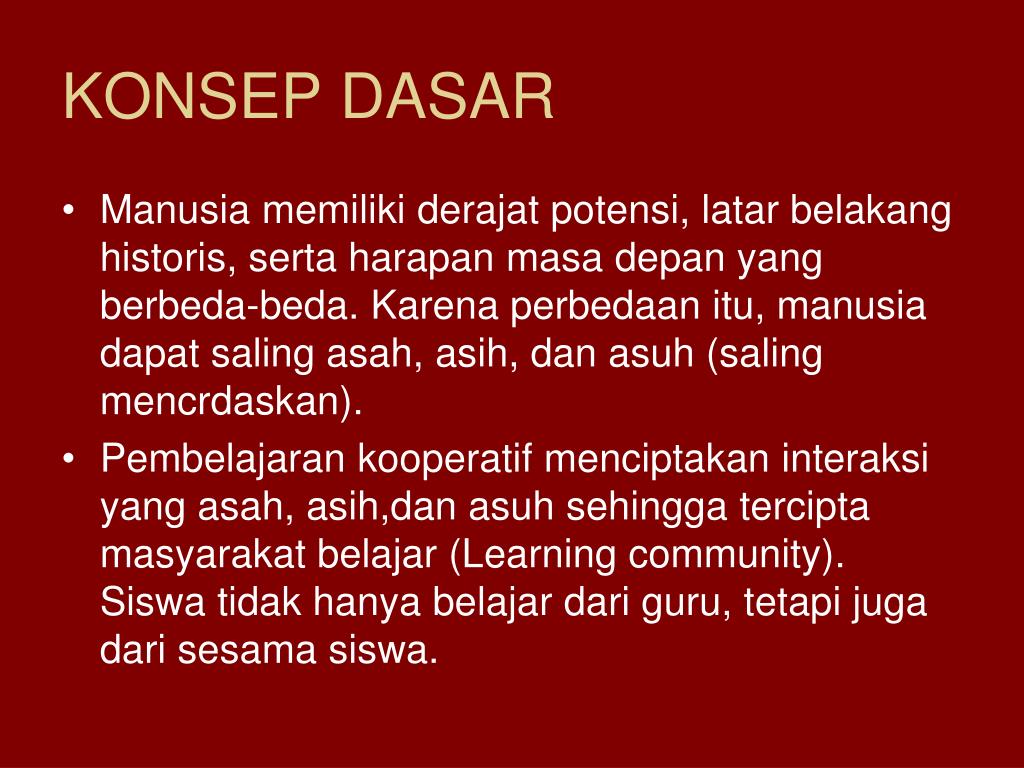 KONSEP DASAR

• Manusia memiliki derajat potensi, latar belakang historis, serta harapan masa depan yang berbeda-beda. Karena perbedaan itu, manusia dapat saling asah, asih, dan asuh (saling mencrdaskan).

• Pembelajaran kooperatif menciptakan interaksi yang asah, asih,dan asuh sehingga tercipta masyarakat belajar (Learning community). Siswa tidak hanya belajar dari guru, tetapi juga dari sesama siswa.